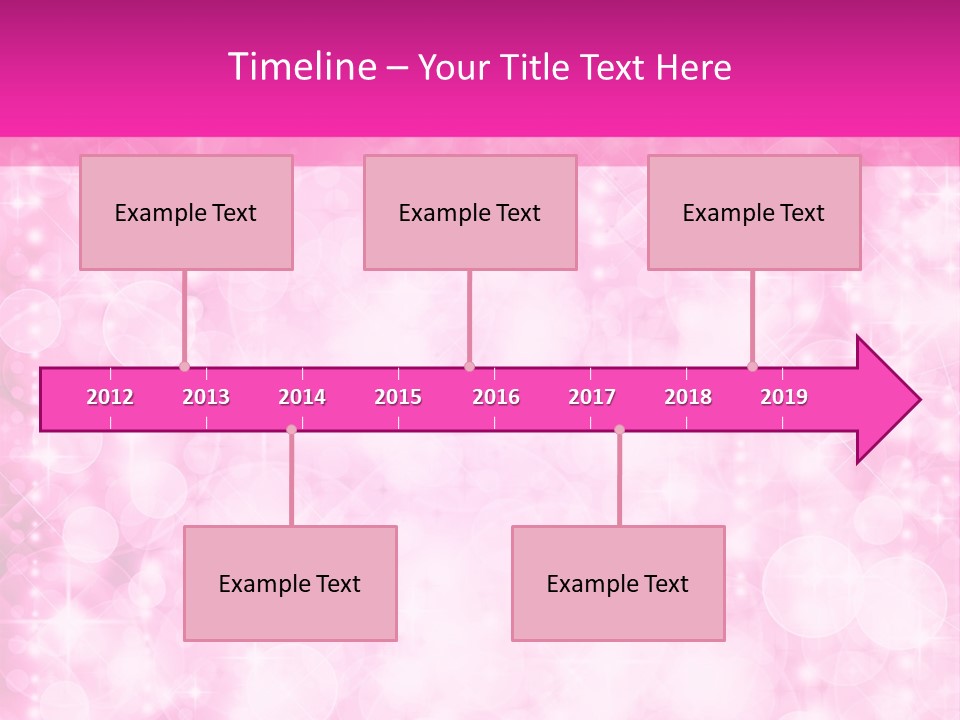 Timeline – Your Title Text Here

Example Text

Example Text

Example Text

2012 2013 2014 2015 2016 2017 2018 2019

Example Text

Example Text